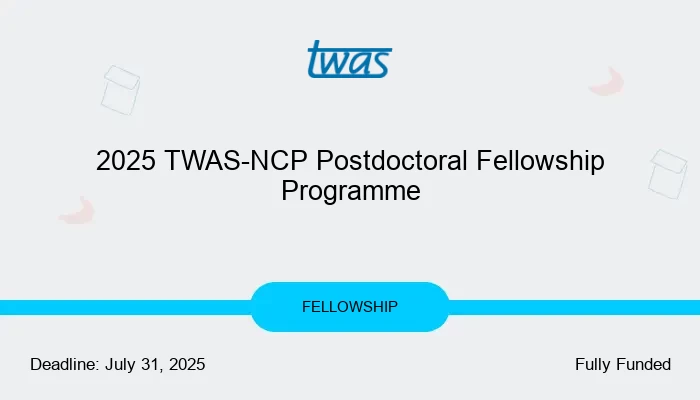 twas

2025 TWAS-NCP Postdoctoral Fellowship Programme

FELLOWSHIP

Deadline: July 31, 2025

Fully Funded